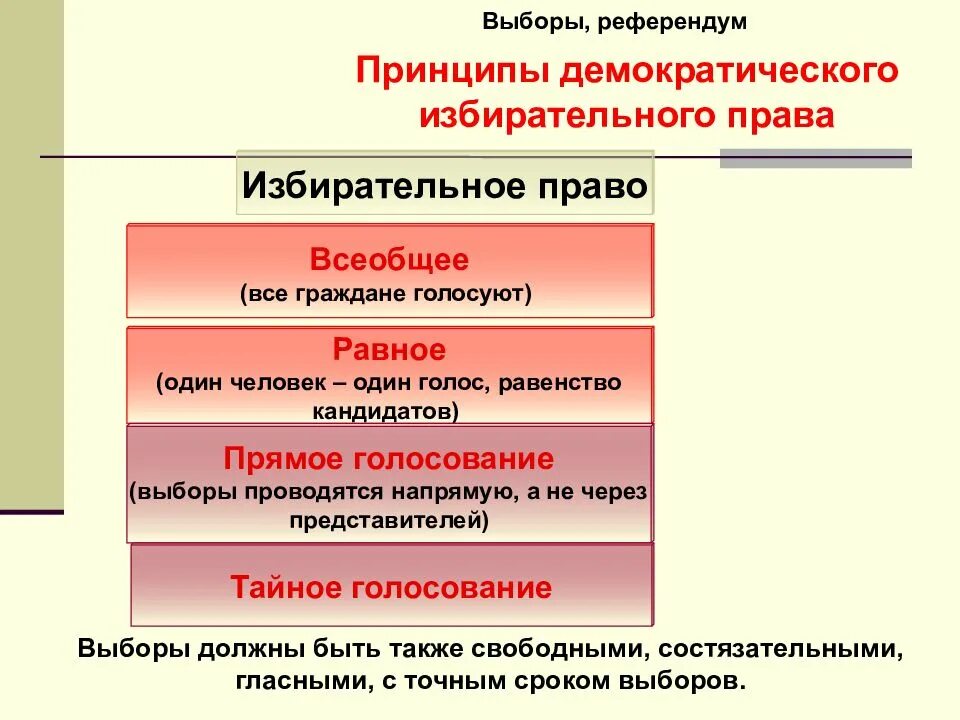 Выборы, референдум

Принципы демократического избирательного права

Избирательное право

Всеобщее
(все граждане голосуют)

Равное
(один человек – один голос, равенство кандидатов)

Прямое голосование
(выборы проводятся напрямую, а не через представителей)

Тайное голосование

Выборы должны быть также свободными, состязательными, гласными, с точным сроком выборов.